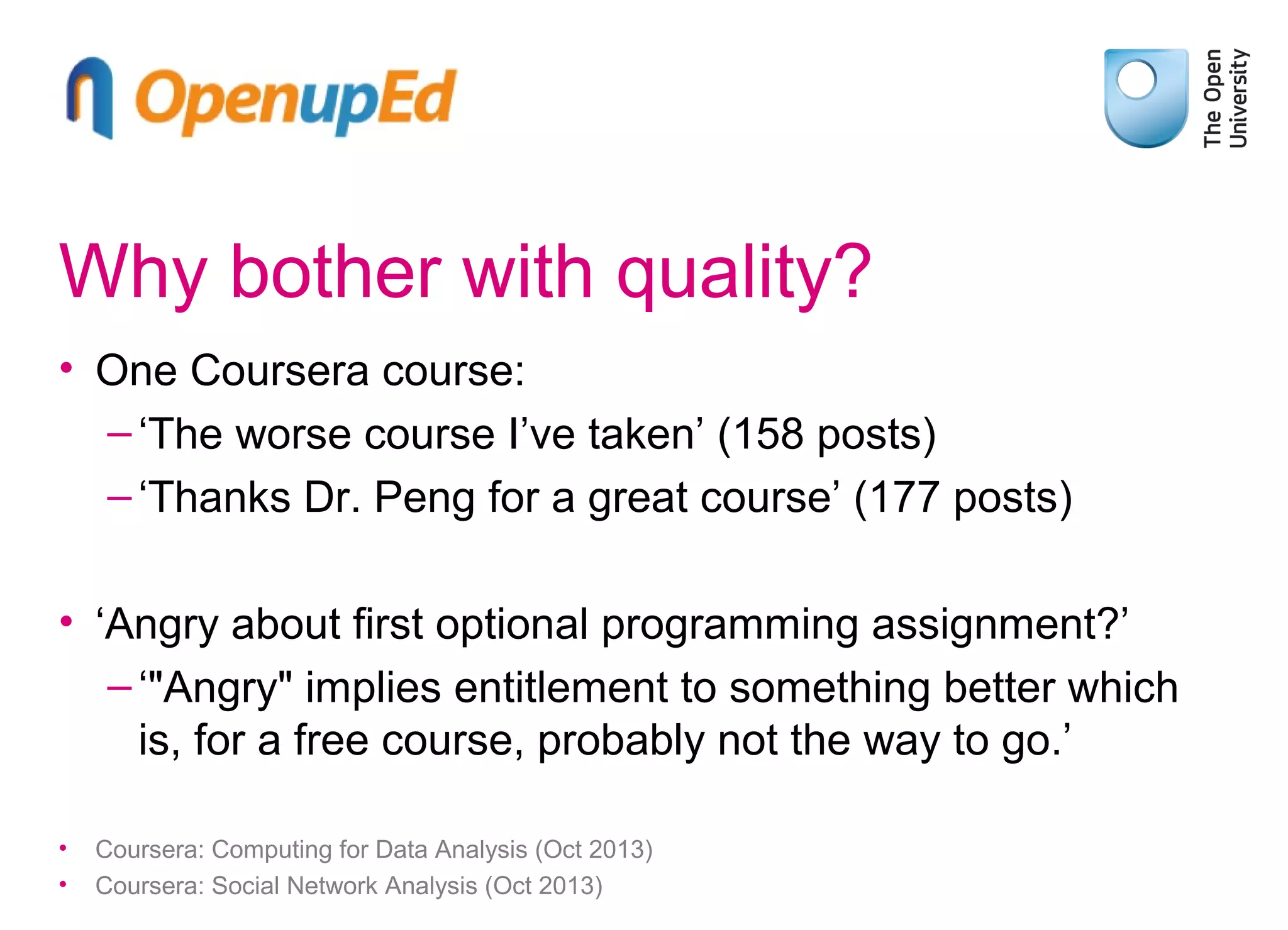 OpenupEd

The Open University

Why bother with quality?

• One Coursera course:
– ‘The worse course I’ve taken’ (158 posts)
– ‘Thanks Dr. Peng for a great course’ (177 posts)

• ‘Angry about first optional programming assignment?’
– ‘"Angry" implies entitlement to something better which is, for a free course, probably not the way to go.’

• Coursera: Computing for Data Analysis (Oct 2013)
• Coursera: Social Network Analysis (Oct 2013)